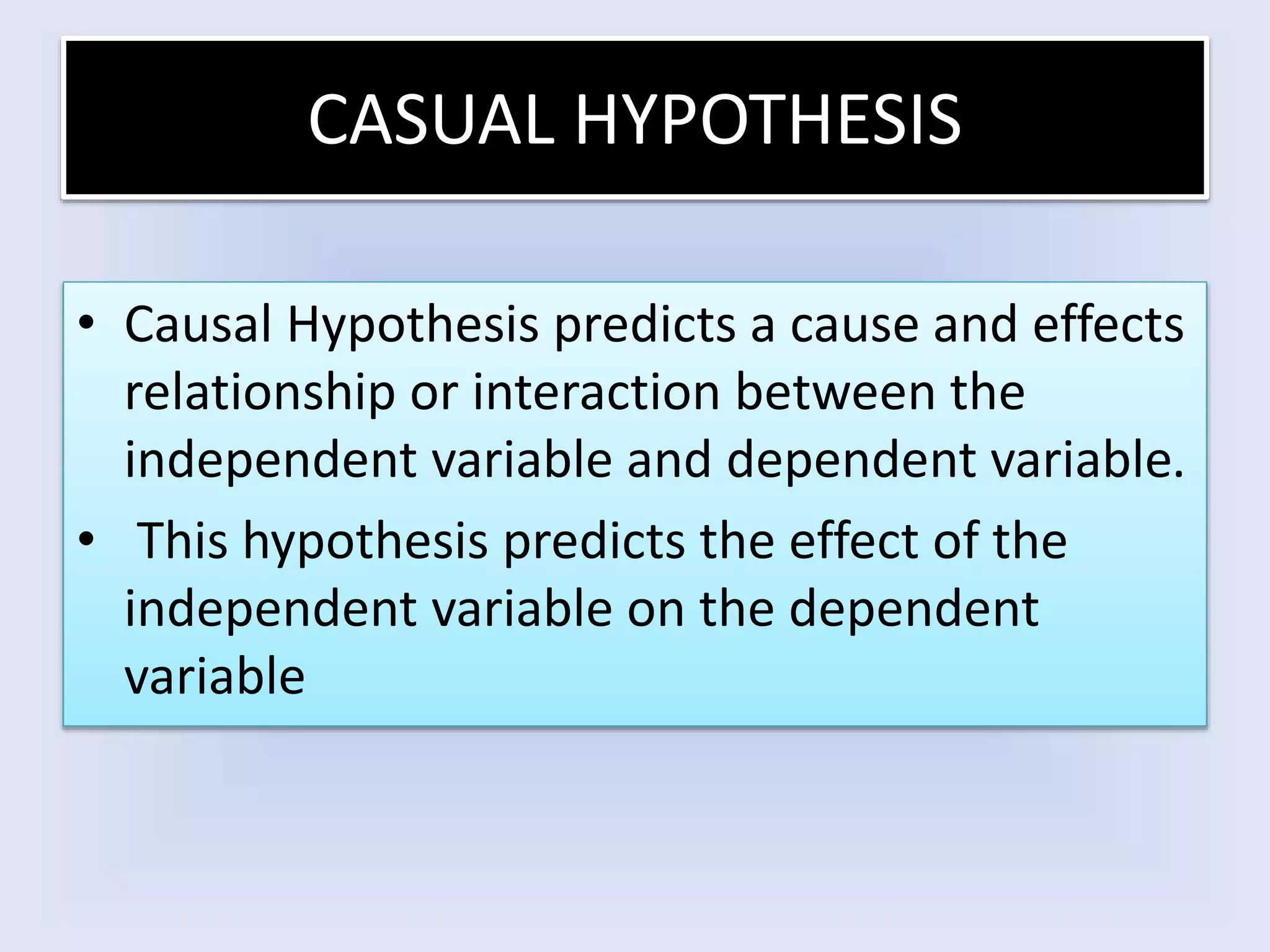 CASUAL HYPOTHESIS

• Causal Hypothesis predicts a cause and effects relationship or interaction between the independent variable and dependent variable.

• This hypothesis predicts the effect of the independent variable on the dependent variable